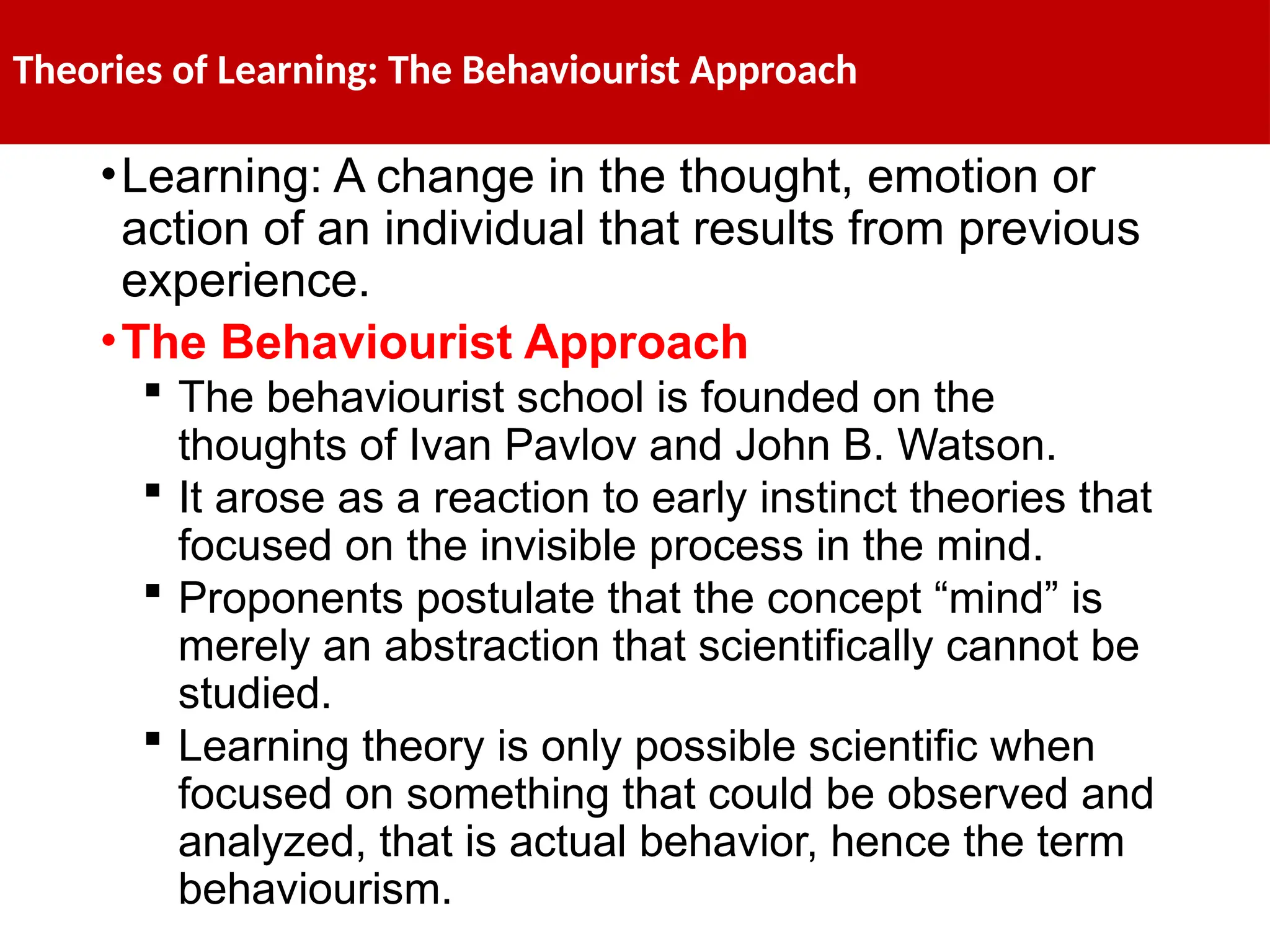 Theories of Learning: The Behaviourist Approach

• Learning: A change in the thought, emotion or action of an individual that results from previous experience.

• The Behaviourist Approach

▪ The behaviourist school is founded on the thoughts of Ivan Pavlov and John B. Watson.

▪ It arose as a reaction to early instinct theories that focused on the invisible process in the mind.

▪ Proponents postulate that the concept “mind” is merely an abstraction that scientifically cannot be studied.

▪ Learning theory is only possible scientific when focused on something that could be observed and analyzed, that is actual behavior, hence the term behaviourism.